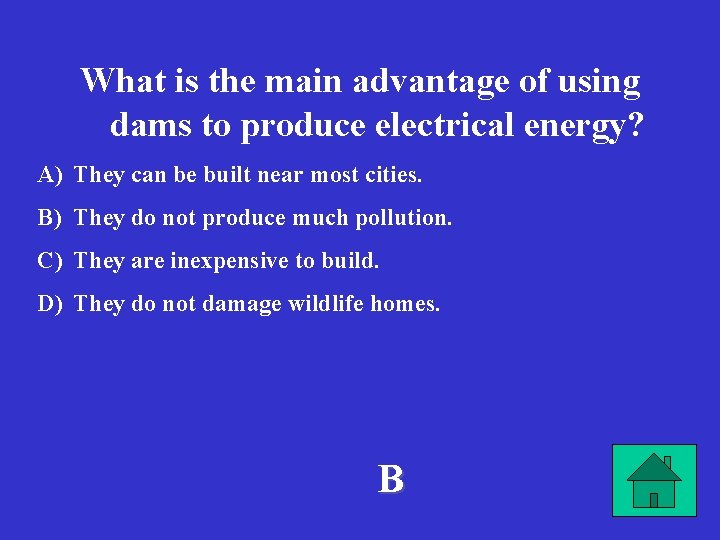 What is the main advantage of using dams to produce electrical energy?

A) They can be built near most cities.

B) They do not produce much pollution.

C) They are inexpensive to build.

D) They do not damage wildlife homes.

B